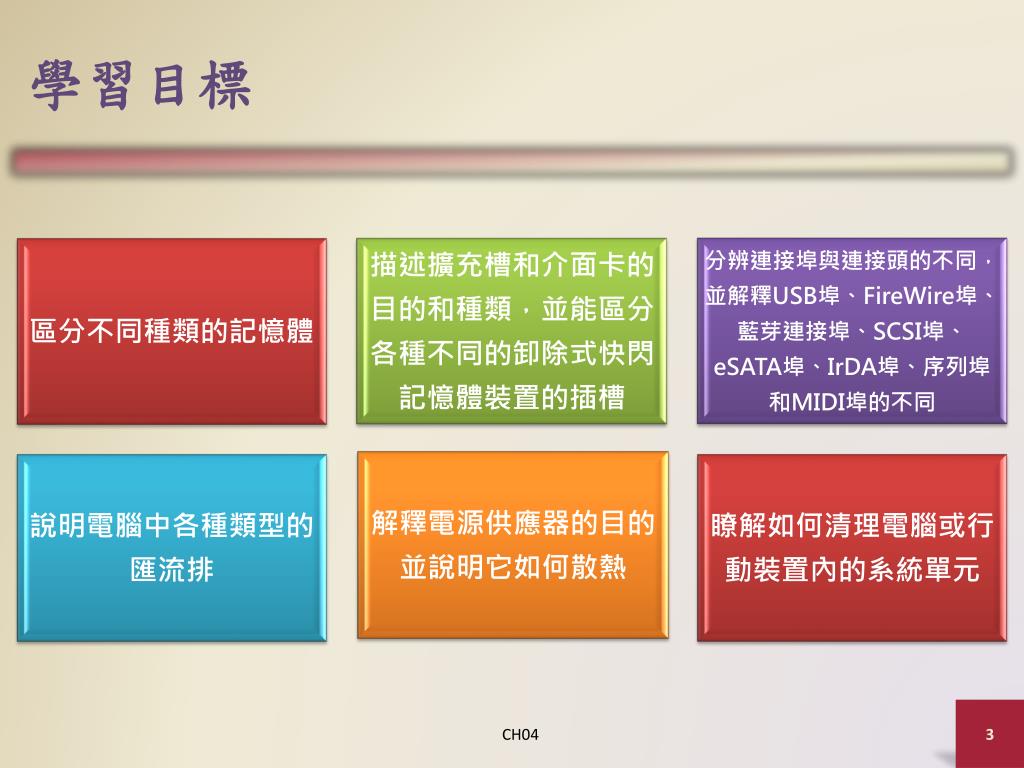 學習目標

區分不同種類的記憶體

描述擴充槽和介面卡的目的和種類，並能區分各種不同的卸除式快閃記憶體裝置的插槽

分辨連接埠與連接頭的不同，並解釋USB埠、FireWire埠、藍芽連接埠、SCSI埠、eSATA埠、IrDA埠、序列埠和MIDI埠的不同

說明電腦中各種類型的匯流排

解釋電源供應器的目的並說明它如何散熱

瞭解如何清理電腦或行動裝置內的系統單元

CH04

3